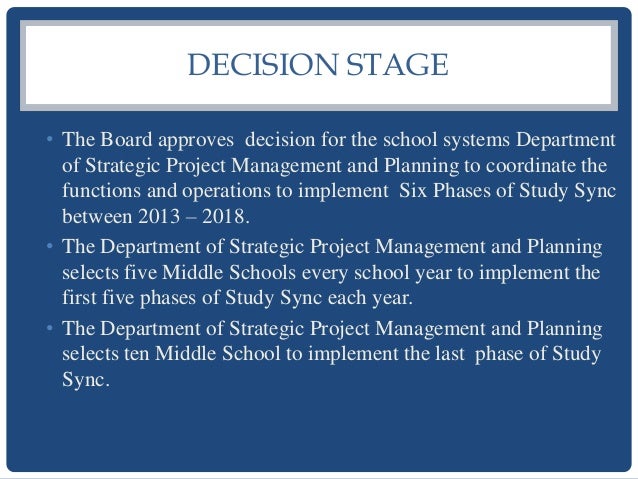 DECISION STAGE

• The Board approves decision for the school systems Department of Strategic Project Management and Planning to coordinate the functions and operations to implement Six Phases of Study Sync between 2013 – 2018.

• The Department of Strategic Project Management and Planning selects five Middle Schools every school year to implement the first five phases of Study Sync each year.

• The Department of Strategic Project Management and Planning selects ten Middle School to implement the last phase of Study Sync.